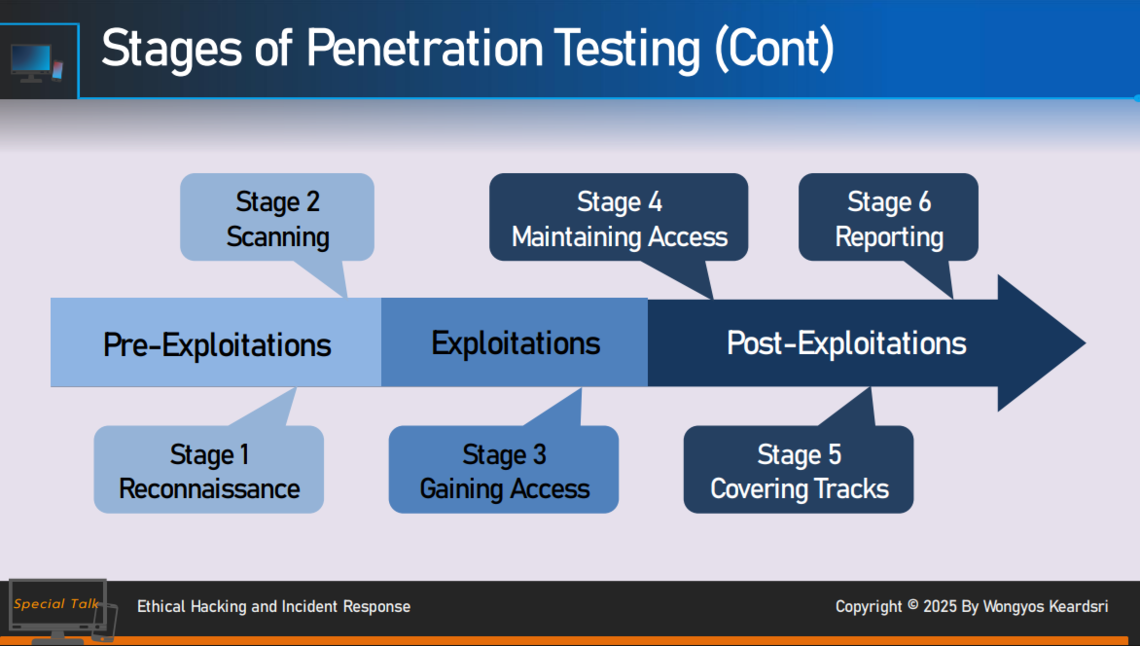 Stages of Penetration Testing (Cont)

Stage 2
Scanning

Stage 4
Maintaining Access

Stage 6
Reporting

Pre-Exploitations

Exploitations

Post-Exploitations

Stage 1
Reconnaissance

Stage 3
Gaining Access

Stage 5
Covering Tracks

Special Talk

Ethical Hacking and Incident Response

Copyright © 2025 By Wongyos Keardsri